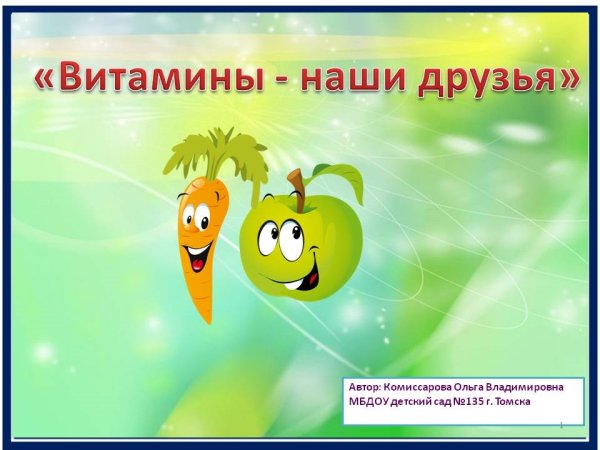 «Витамины - наши друзья»

Автор: Комиссарова Ольга Владимировна
МБДОУ детский сад №135 г. Томска

1